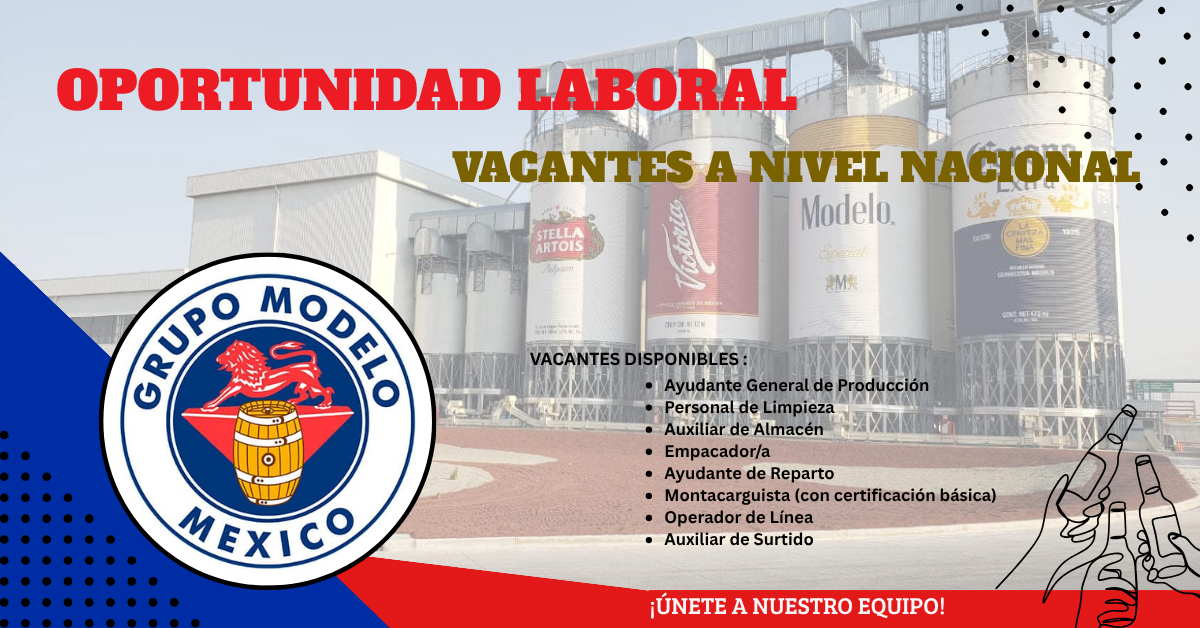 OPORTUNIDAD LABORAL

VACANTES A NIVEL NACIONAL

STELLA ARTOIS

Victoria

Modelo. Especial

Corona Extra

GRUPO MODELO
MEXICO

VACANTES DISPONIBLES :
- Ayudante General de Producción
- Personal de Limpieza
- Auxiliar de Almacén
- Empacador/a
- Ayudante de Reparto
- Montacarguista (con certificación básica)
- Operador de Línea
- Auxiliar de Surtido

¡ÚNETE A NUESTRO EQUIPO!